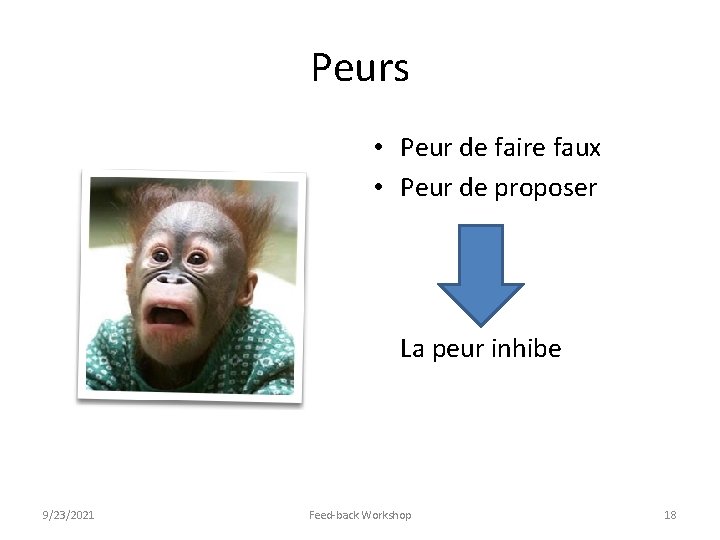 Peurs

• Peur de faire faux
• Peur de proposer

La peur inhibe

9/23/2021 Feed-back Workshop 18